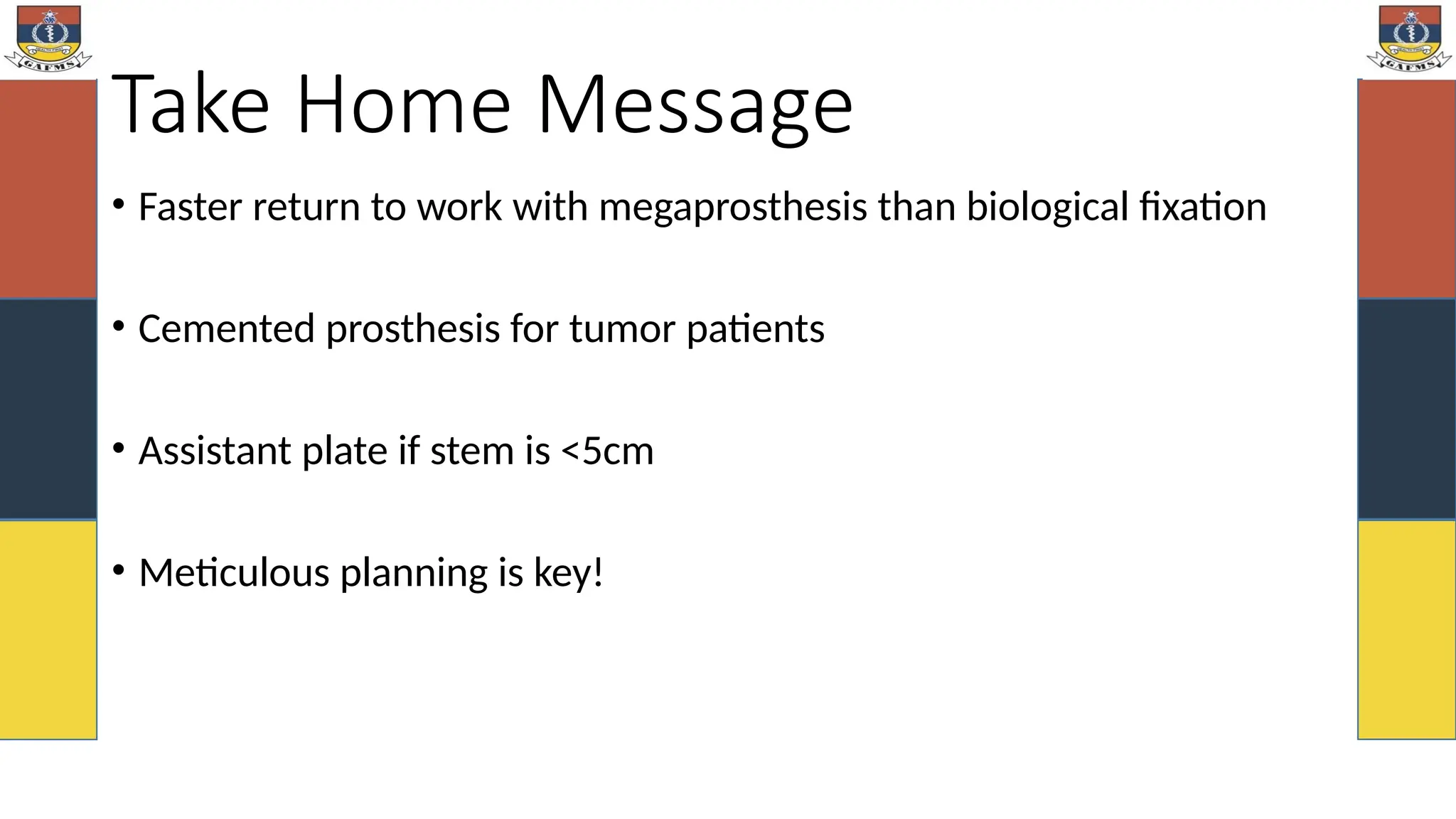 GAFMS

GAFMS

Take Home Message

• Faster return to work with megaprosthesis than biological fixation

• Cemented prosthesis for tumor patients

• Assistant plate if stem is <5cm

• Meticulous planning is key!